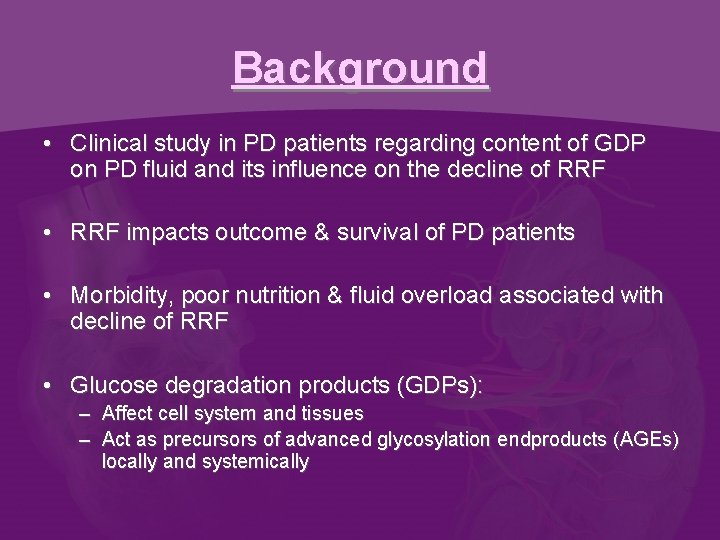 Background

• Clinical study in PD patients regarding content of GDP on PD fluid and its influence on the decline of RRF

• RRF impacts outcome & survival of PD patients

• Morbidity, poor nutrition & fluid overload associated with decline of RRF

• Glucose degradation products (GDPs):
– Affect cell system and tissues
– Act as precursors of advanced glycosylation endproducts (AGEs) locally and systemically